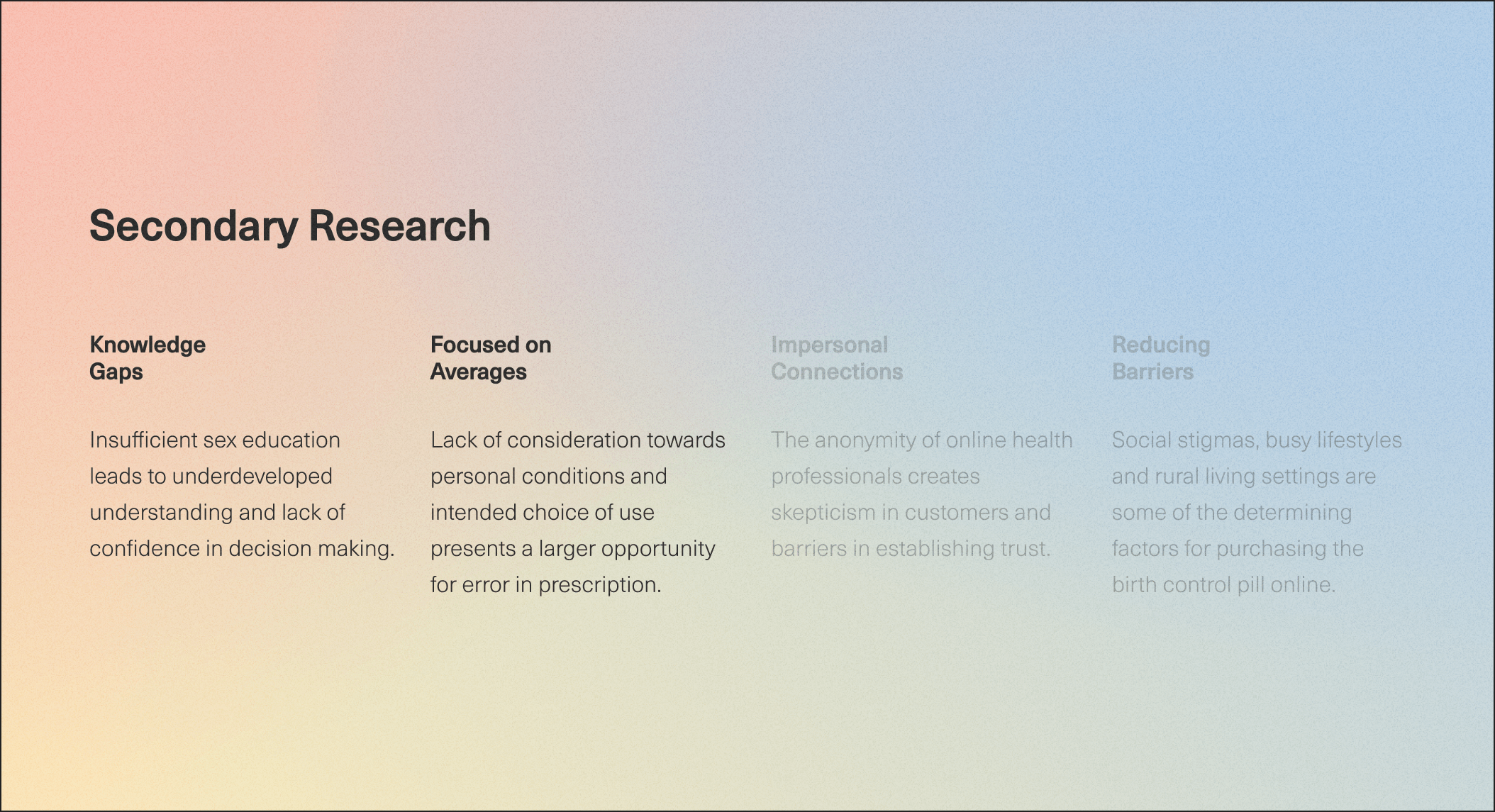 Secondary Research

Knowledge Gaps

Insufficient sex education leads to underdeveloped understanding and lack of confidence in decision making.

Focused on Averages

Lack of consideration towards personal conditions and intended choice of use presents a larger opportunity for error in prescription.

Impersonal Connections

The anonymity of online health professionals creates skepticism in customers and barriers in establishing trust.

Reducing Barriers

Social stigmas, busy lifestyles and rural living settings are some of the determining factors for purchasing the birth control pill online.